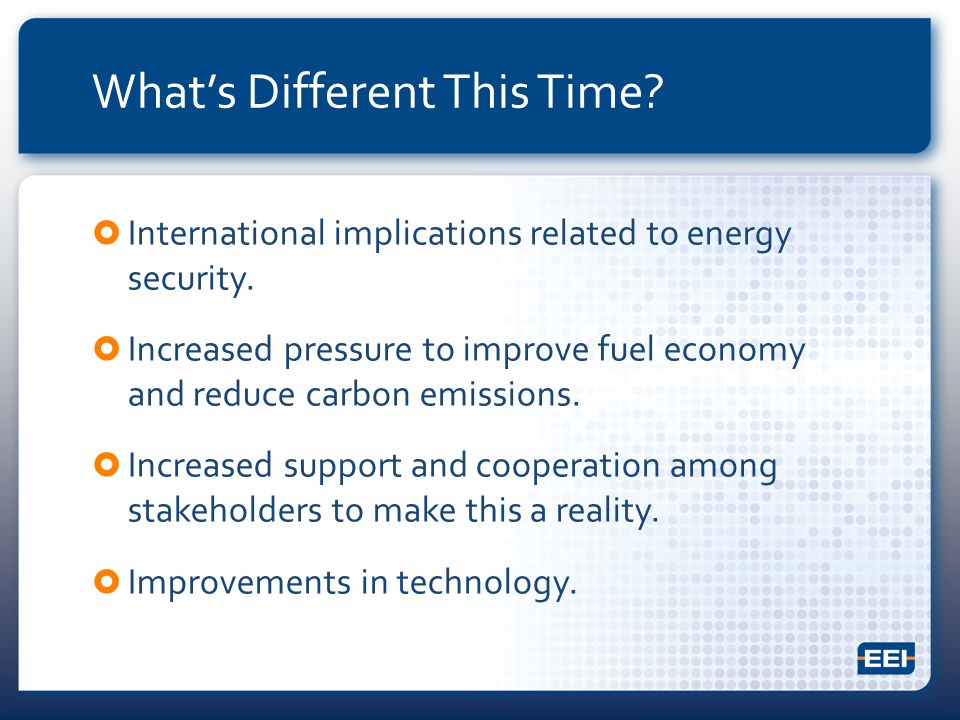 What's Different This Time?

International implications related to energy security.

Increased pressure to improve fuel economy and reduce carbon emissions.

Increased support and cooperation among stakeholders to make this a reality.

Improvements in technology.

EEI